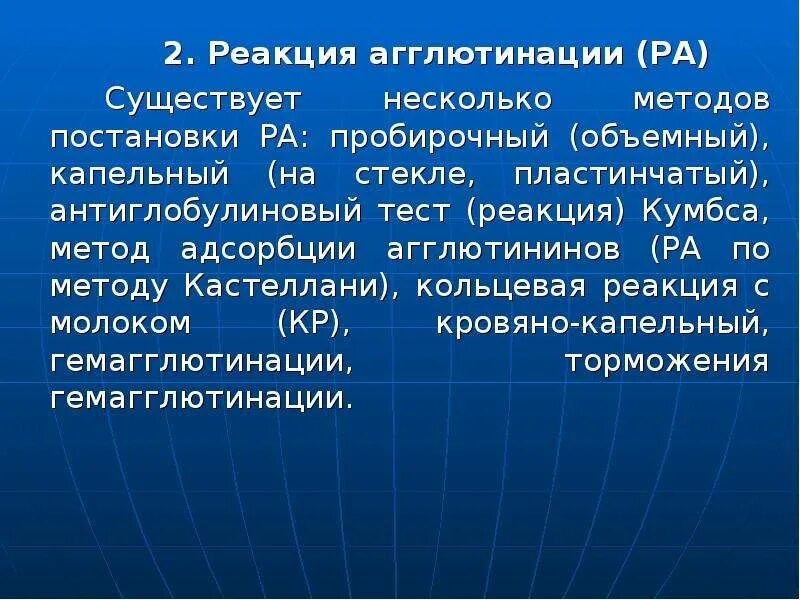 2. Реакция агглютинации (РА)

Существует несколько методов постановки РА: пробирочный (объемный), капельный (на стекле, пластинчатый), антиглобулиновый тест (реакция) Кумбса, метод адсорбции агглютининов (РА по методу Кастеллани), кольцевая реакция с молоком (КР), кровяно-капельный, гемагглютинации, торможения гемагглютинации.